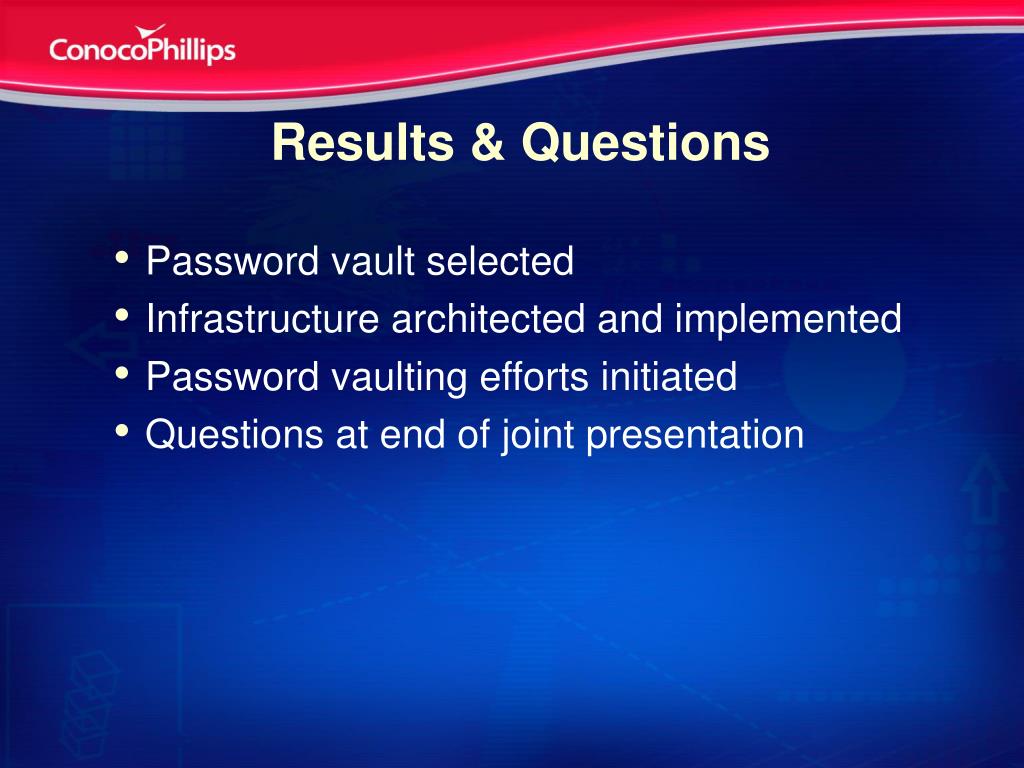 ConocoPhillips

Results & Questions

• Password vault selected
• Infrastructure architected and implemented
• Password vaulting efforts initiated
• Questions at end of joint presentation